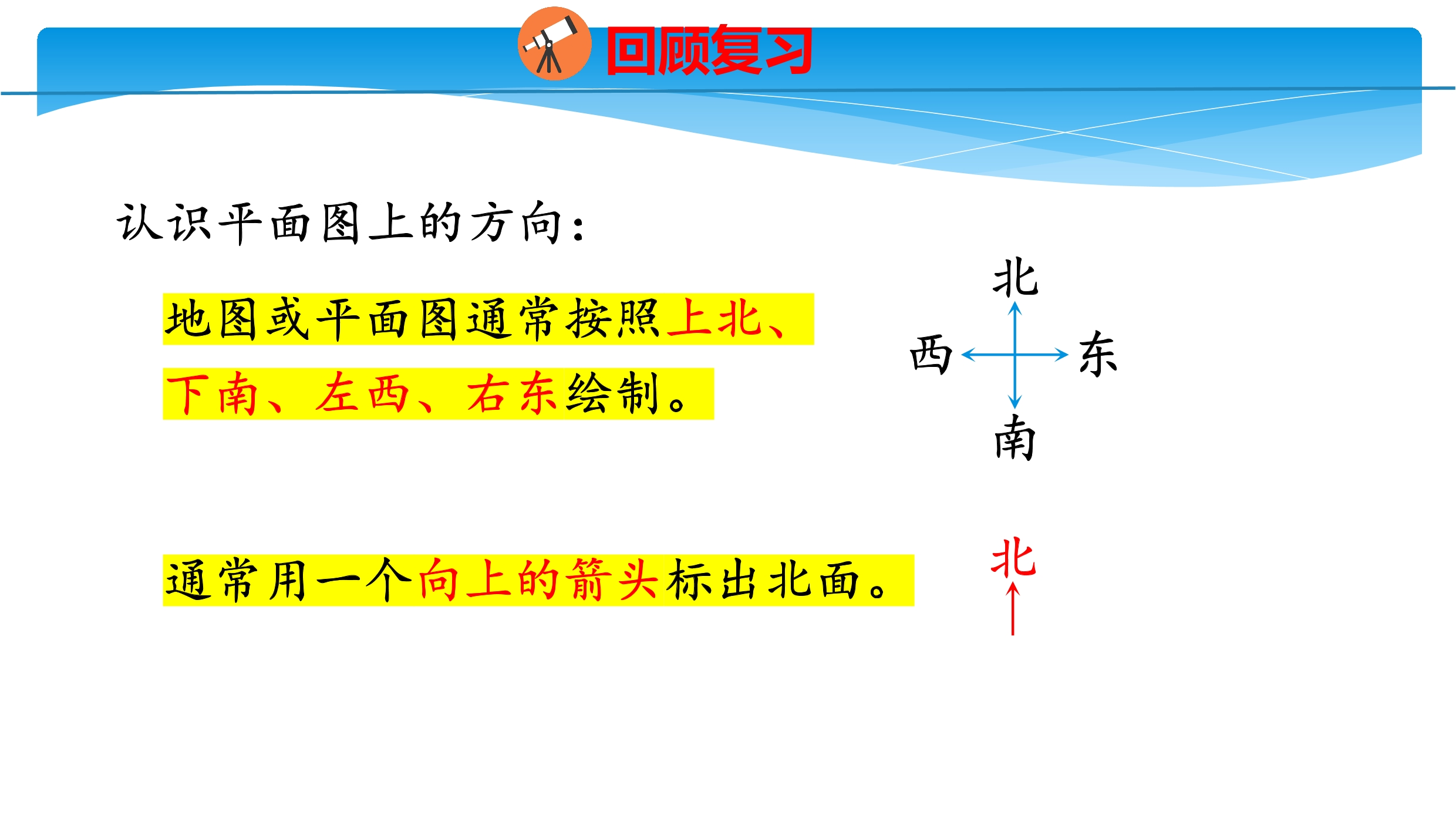 回顾复习

认识平面图上的方向：

地图或平面图通常按照上北、下南、左西、右东绘制。

北
西　东
南

通常用一个向上的箭头标出北面。

北